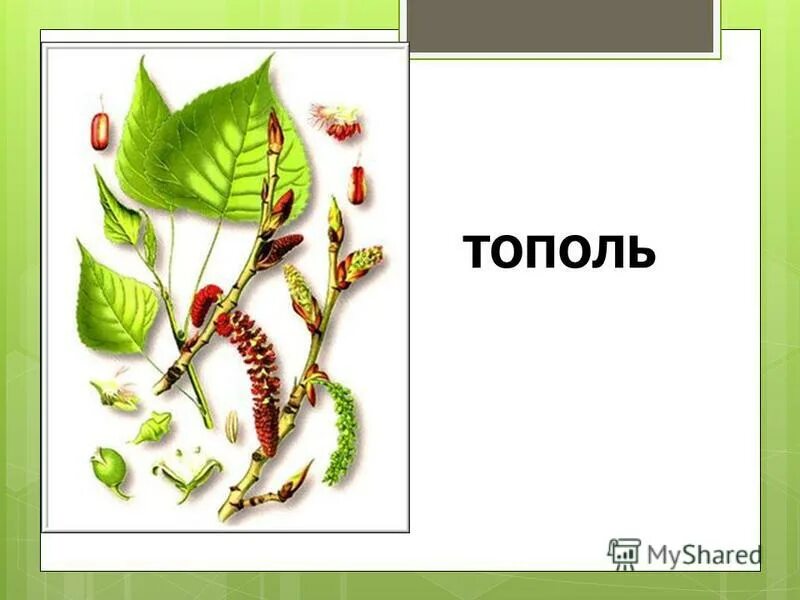 ТОПОЛЬ

MyShared